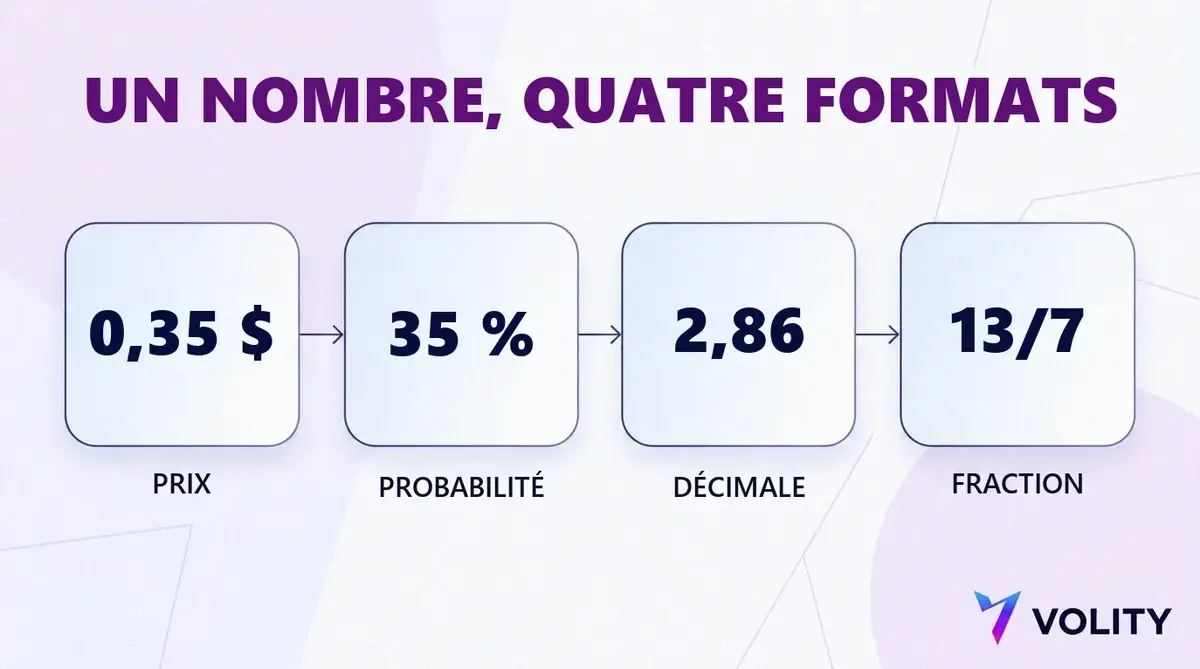 UN NOMBRE, QUATRE FORMATS

0,35 $
PRIX

35 %
PROBABILITÉ

2,86
DÉCIMALE

13/7
FRACTION

VOLITY